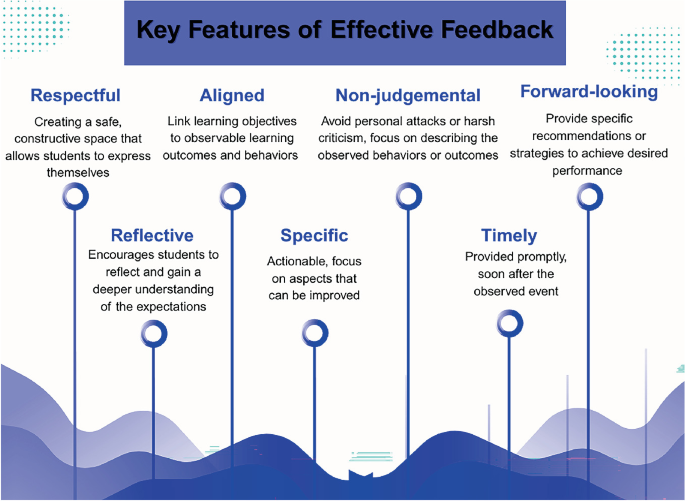 Key Features of Effective Feedback

Respectful
Creating a safe, constructive space that allows students to express themselves

Aligned
Link learning objectives to observable learning outcomes and behaviors

Non-judgemental
Avoid personal attacks or harsh criticism, focus on describing the observed behaviors or outcomes

Forward-looking
Provide specific recommendations or strategies to achieve desired performance

Reflective
Encourages students to reflect and gain a deeper understanding of the expectations

Specific
Actionable, focus on aspects that can be improved

Timely
Provided promptly, soon after the observed event